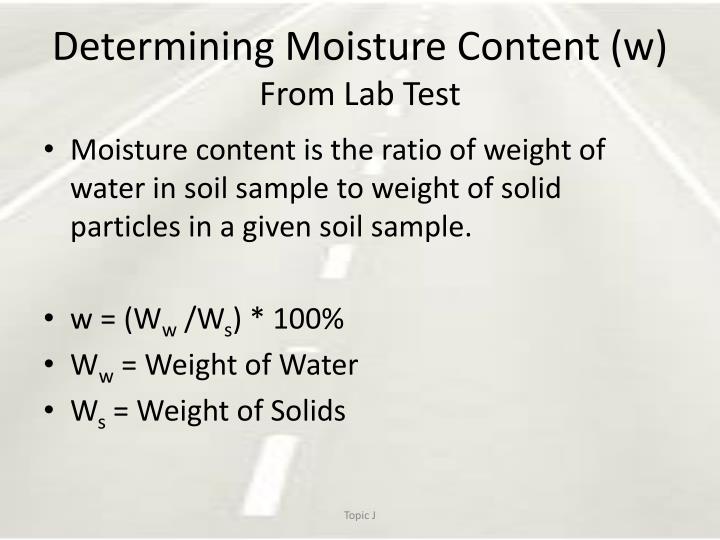 Determining Moisture Content (w)
From Lab Test

• Moisture content is the ratio of weight of water in soil sample to weight of solid particles in a given soil sample.

• $w = (W_w / W_s) * 100\%$
• $W_w$ = Weight of Water
• $W_s$ = Weight of Solids

Topic J